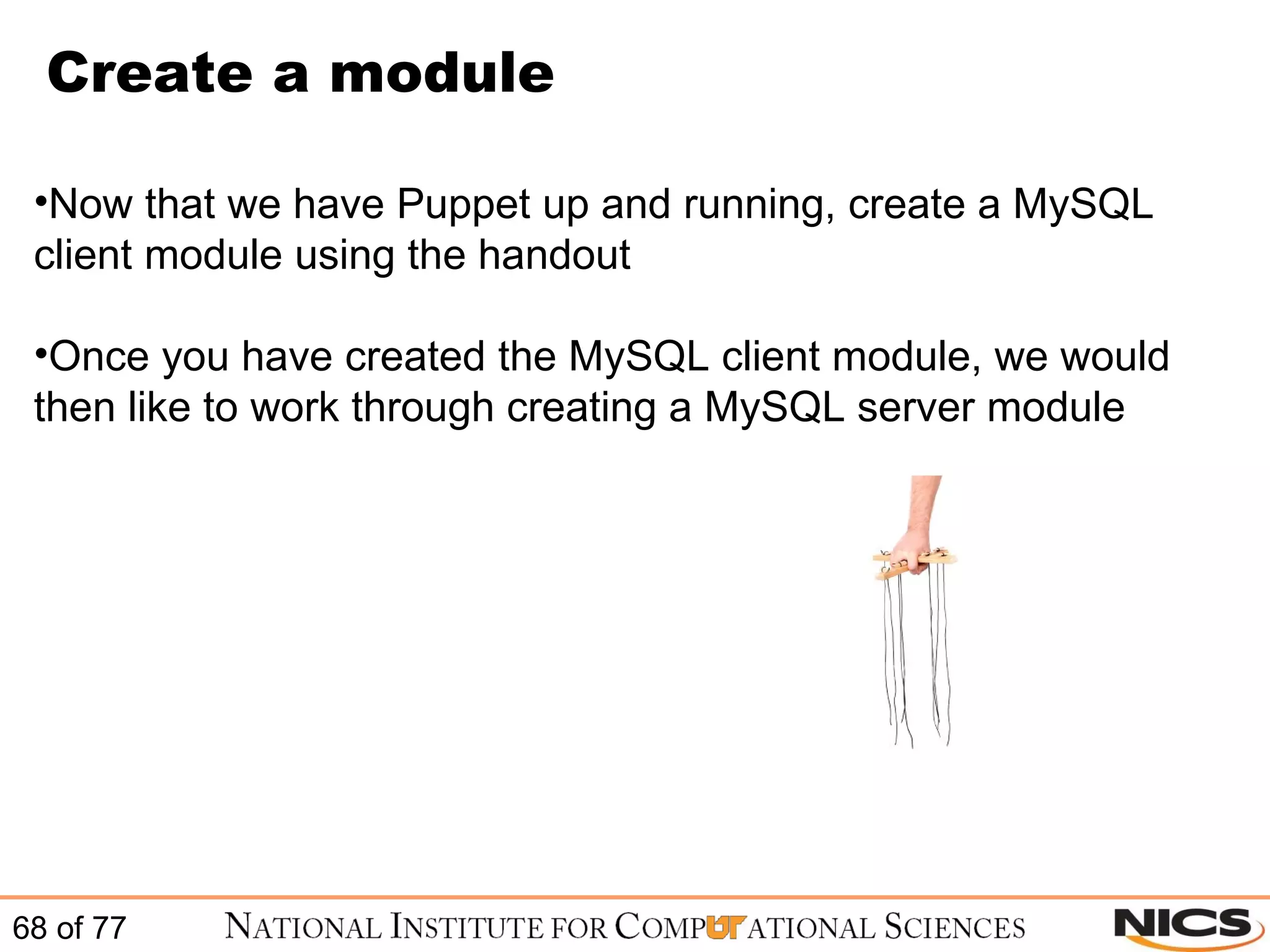 Create a module

•Now that we have Puppet up and running, create a MySQL client module using the handout

•Once you have created the MySQL client module, we would then like to work through creating a MySQL server module

68 of 77 NATIONAL INSTITUTE FOR COMPUTATIONAL SCIENCES NICS